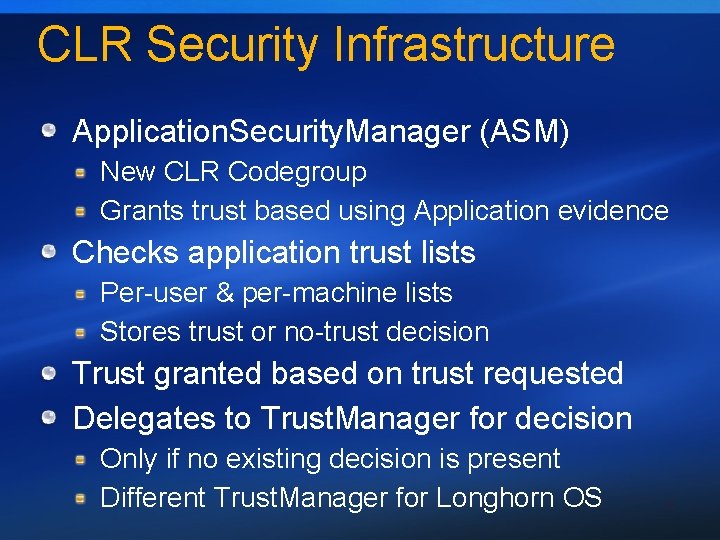 CLR Security Infrastructure

ApplicationSecurityManager (ASM)

New CLR Codegroup

Grants trust based using Application evidence

Checks application trust lists

Per-user & per-machine lists

Stores trust or no-trust decision

Trust granted based on trust requested

Delegates to TrustManager for decision

Only if no existing decision is present

Different TrustManager for Longhorn OS